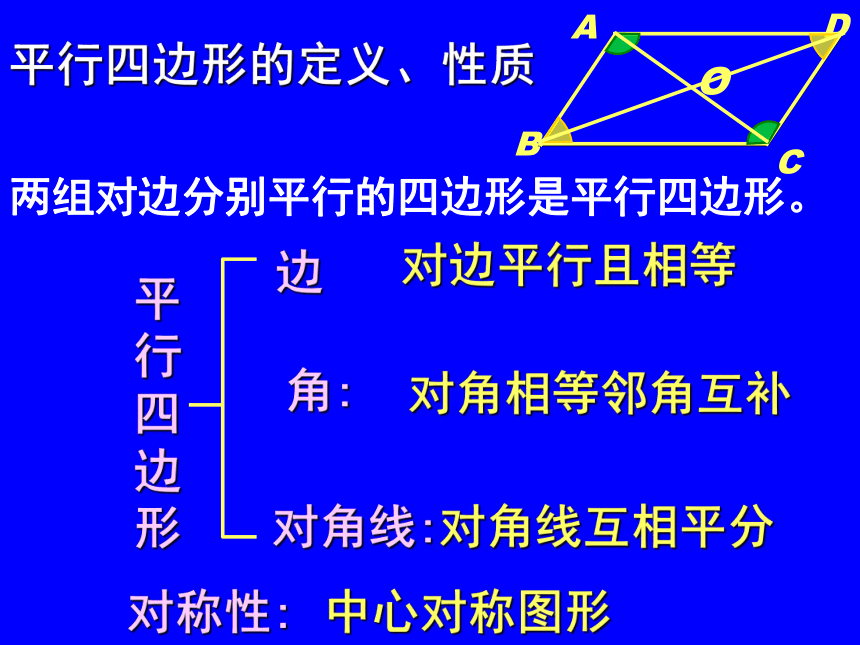 平行四边形的定义、性质

A D O B C

两组对边分别平行的四边形是平行四边形。

平行四边形

边 对边平行且相等

角: 对角相等邻角互补

对角线:对角线互相平分

对称性: 中心对称图形